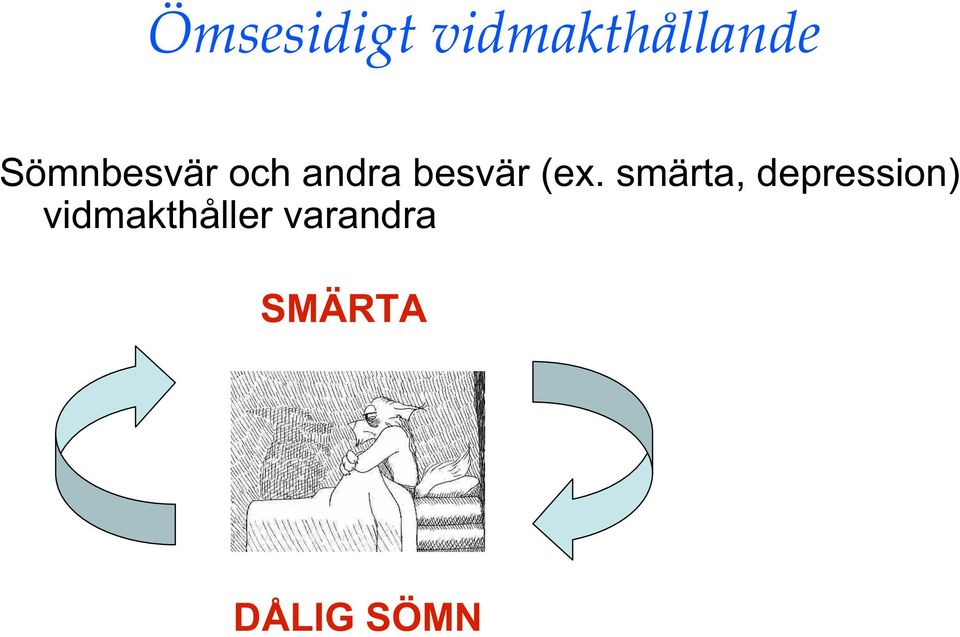 Ömsesidigt vidmakthållande

Sömnbesvär och andra besvär (ex. smärta, depression) vidmakthåller varandra

SMÄRTA

DÅLIG SÖMN